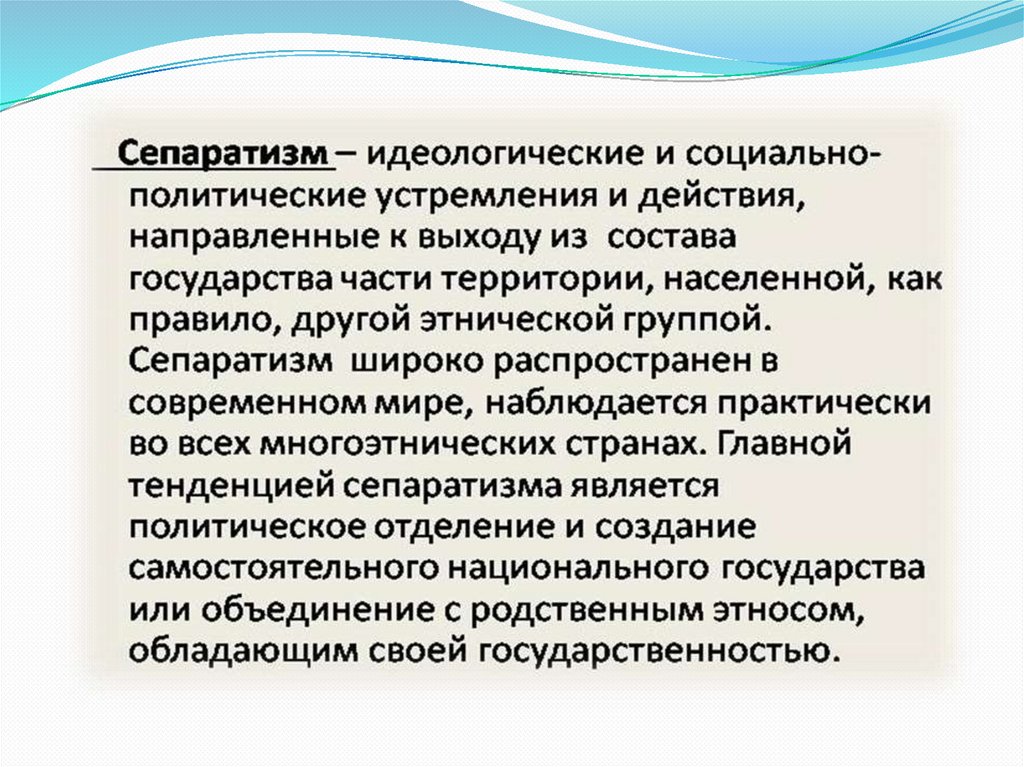 Сепаратизм – идеологические и социально-политические устремления и действия, направленные к выходу из состава государства части территории, населенной, как правило, другой этнической группой. Сепаратизм широко распространен в современном мире, наблюдается практически во всех многоэтнических странах. Главной тенденцией сепаратизма является политическое отделение и создание самостоятельного национального государства или объединение с родственным этносом, обладающим своей государственностью.